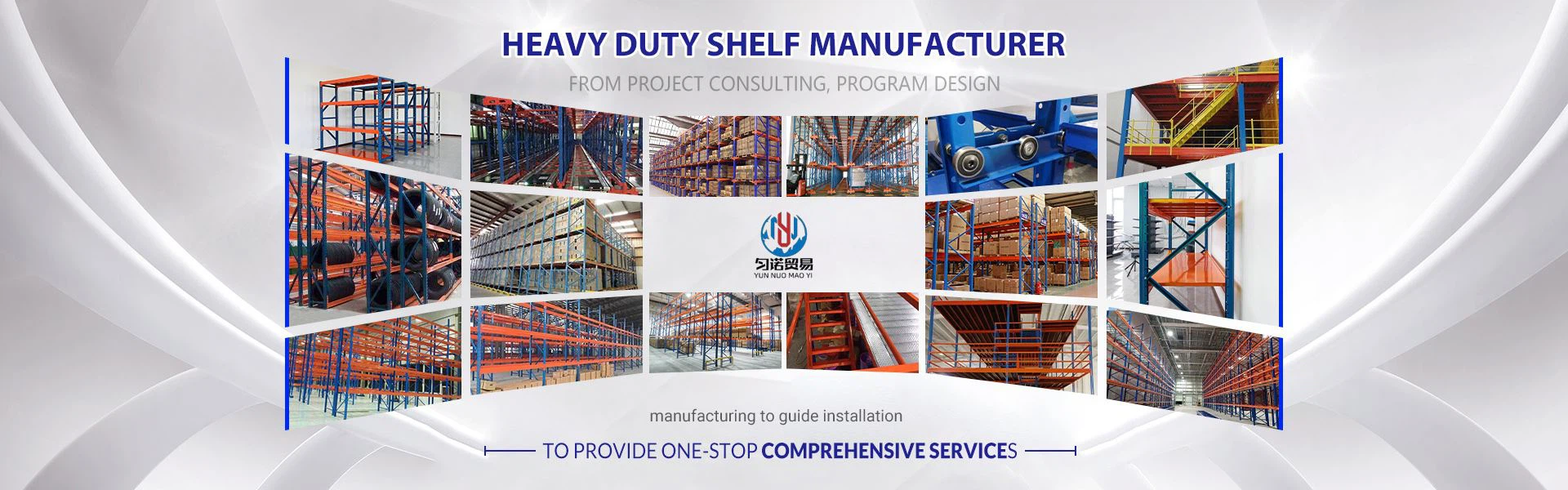 HEAVY DUTY SHELF MANUFACTURER

FROM PROJECT CONSULTING, PROGRAM DESIGN

匀诺贸易
YUN NUO MAO YI

manufacturing to guide installation

TO PROVIDE ONE-STOP COMPREHENSIVE SERVICES